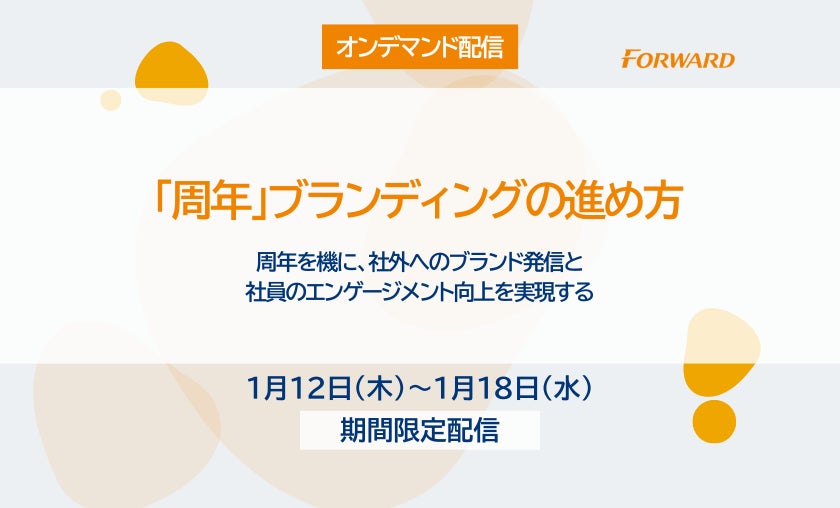 オンデマンド配信

FORWARD

「周年」ブランディングの進め方

周年を機に、社外へのブランド発信と
社員のエンゲージメント向上を実現する

1月12日（木）～1月18日（水）

期間限定配信